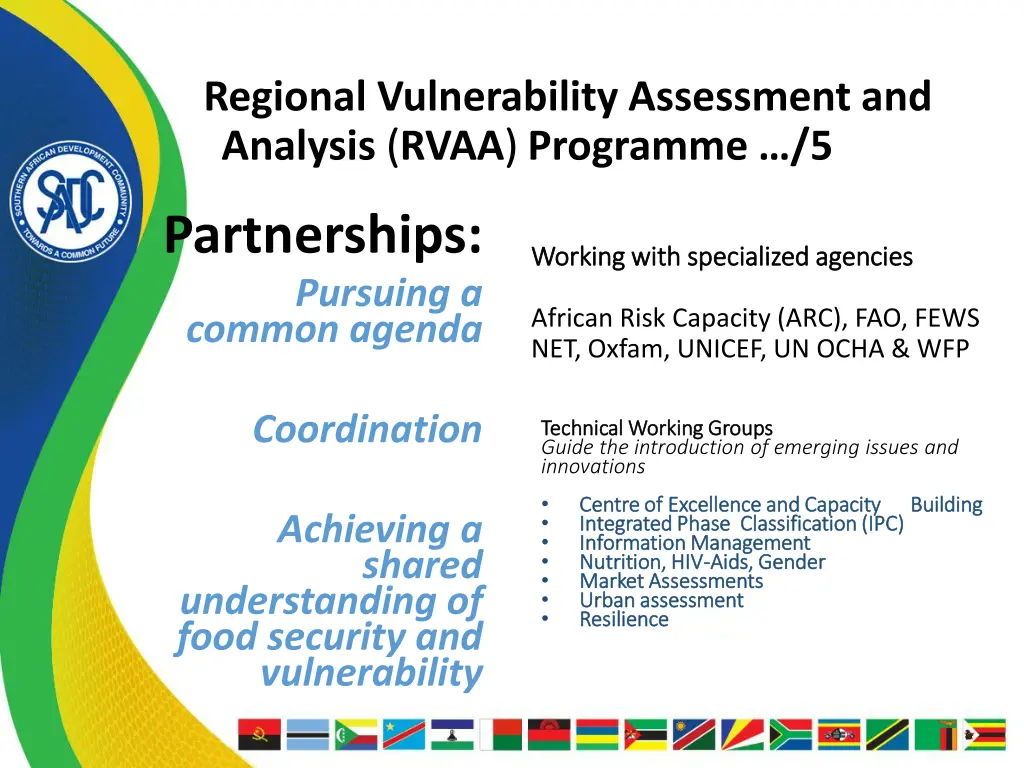 SOUTHERN AFRICAN DEVELOPMENT COMMUNITY
SADC
TOWARDS A COMMON FUTURE

Regional Vulnerability Assessment and Analysis (RVAA) Programme …/5

Partnerships:

Pursuing a common agenda

Coordination

Achieving a shared understanding of food security and vulnerability

Working with specialized agencies

African Risk Capacity (ARC), FAO, FEWS NET, Oxfam, UNICEF, UN OCHA & WFP

Technical Working Groups
Guide the introduction of emerging issues and innovations

• Centre of Excellence and Capacity Building
• Integrated Phase Classification (IPC)
• Information Management
• Nutrition, HIV-Aids, Gender
• Market Assessments
• Urban assessment
• Resilience